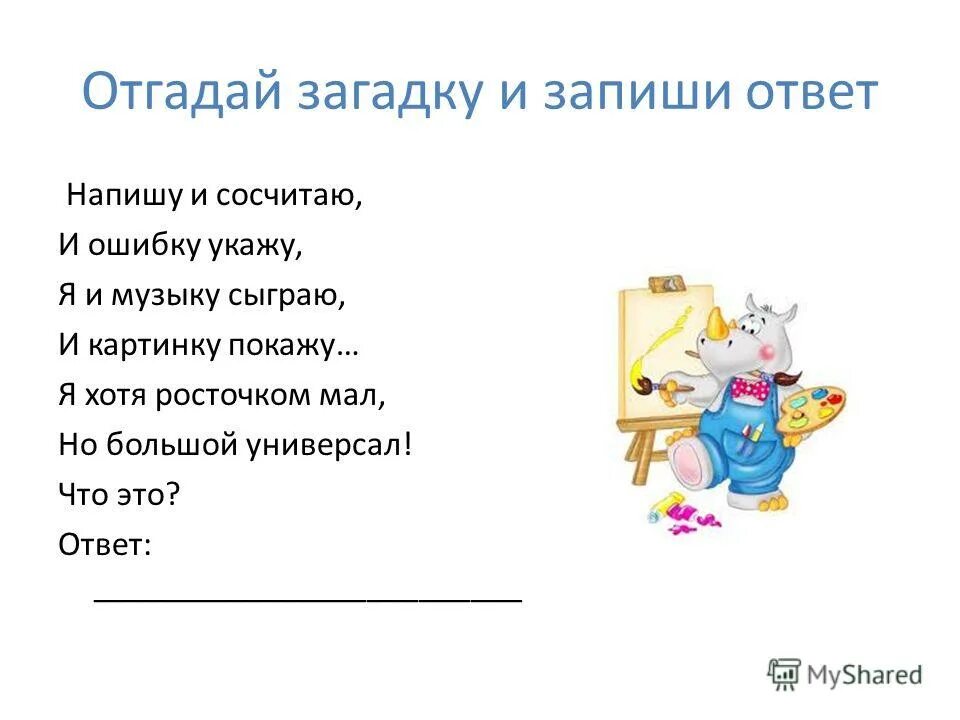 Отгадай загадку и запиши ответ

Напишу и сосчитаю,
И ошибку укажу,
Я и музыку сыграю,
И картинку покажу…
Я хотя росточком мал,
Но большой универсал!
Что это?
Ответ:
___________________________

MyShared